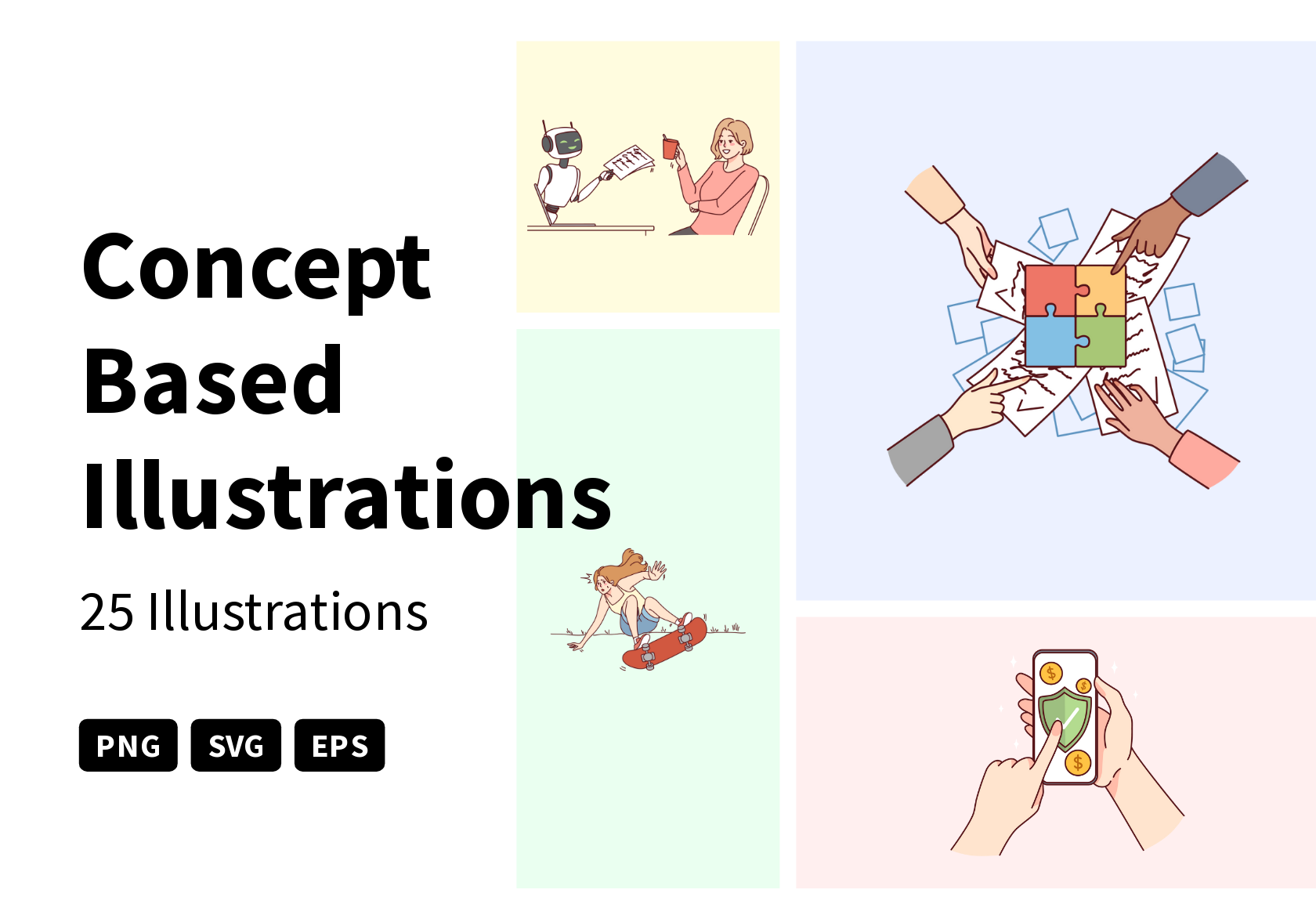 Concept Based Illustrations

25 Illustrations

PNG SVG EPS

$ $ $